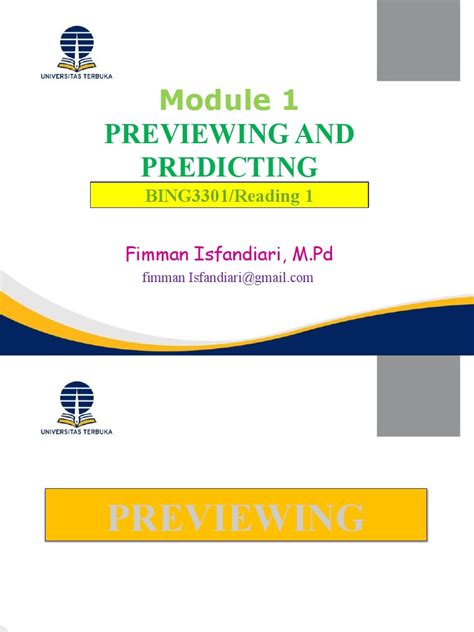 UNIVERSITAS TERBUKA

Module 1
PREVIEWING AND PREDICTING

BING3301/Reading 1

Fimman Isfandiari, M.Pd
fimman Isfandiari@gmail.com

UNIVERSITAS TERBUKA

PREVIEWING